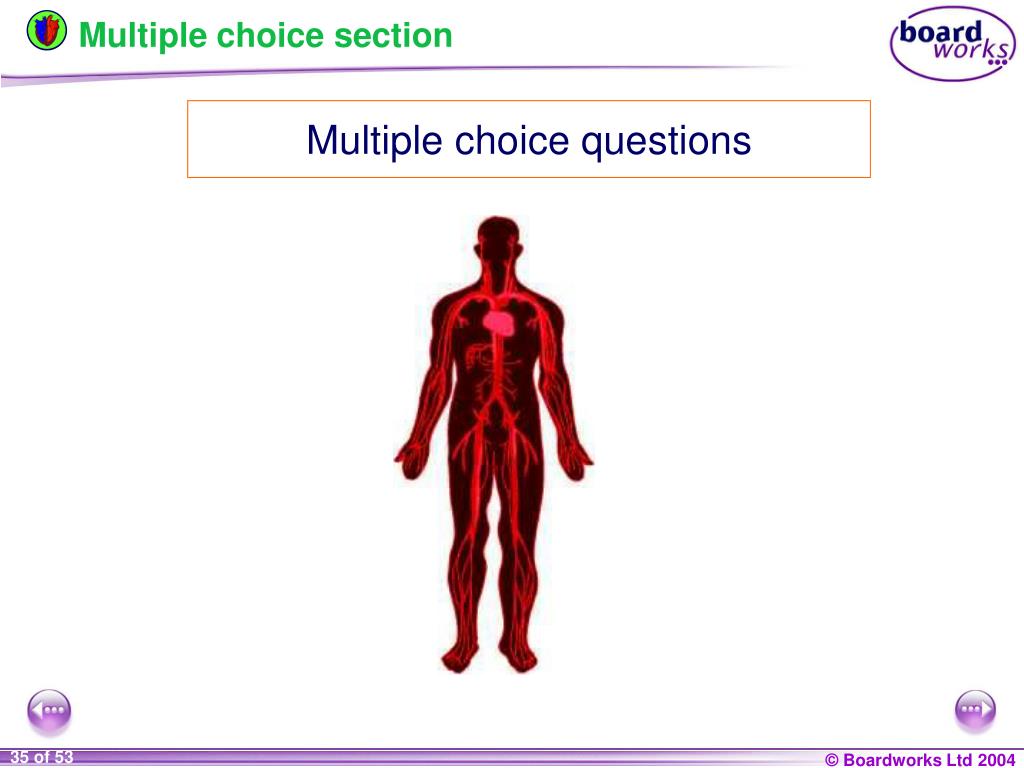 Multiple choice section

board works

Multiple choice questions

35 of 53

© Boardworks Ltd 2004